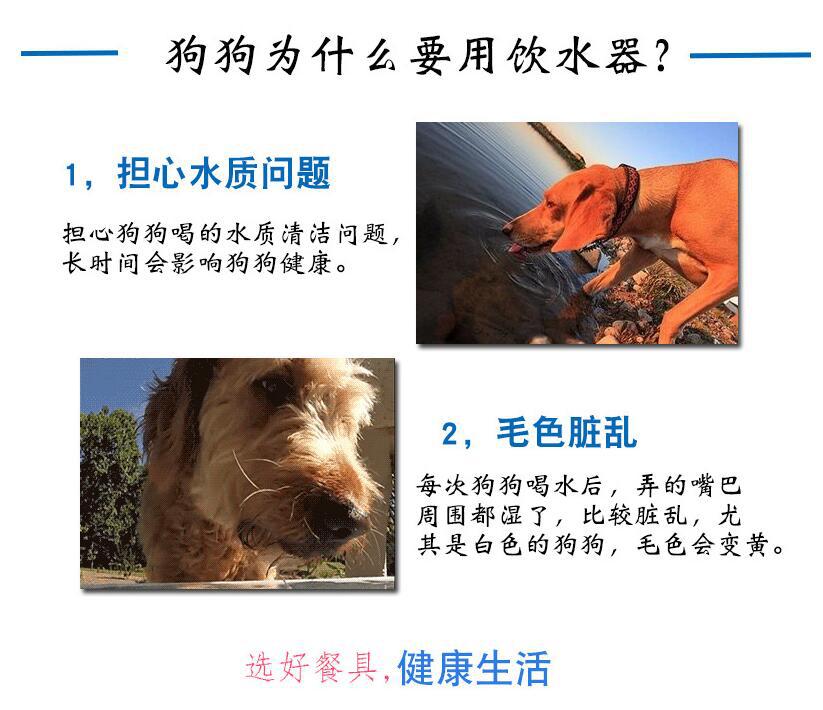 狗狗为什么要用饮水器？

1，担心水质问题

担心狗狗喝的水质清洁问题，长时间会影响狗狗健康。

2，毛色脏乱

每次狗狗喝水后，弄的嘴巴周围都湿了，比较脏乱，尤其是白色的狗狗，毛色会变黄。

选好餐具，健康生活